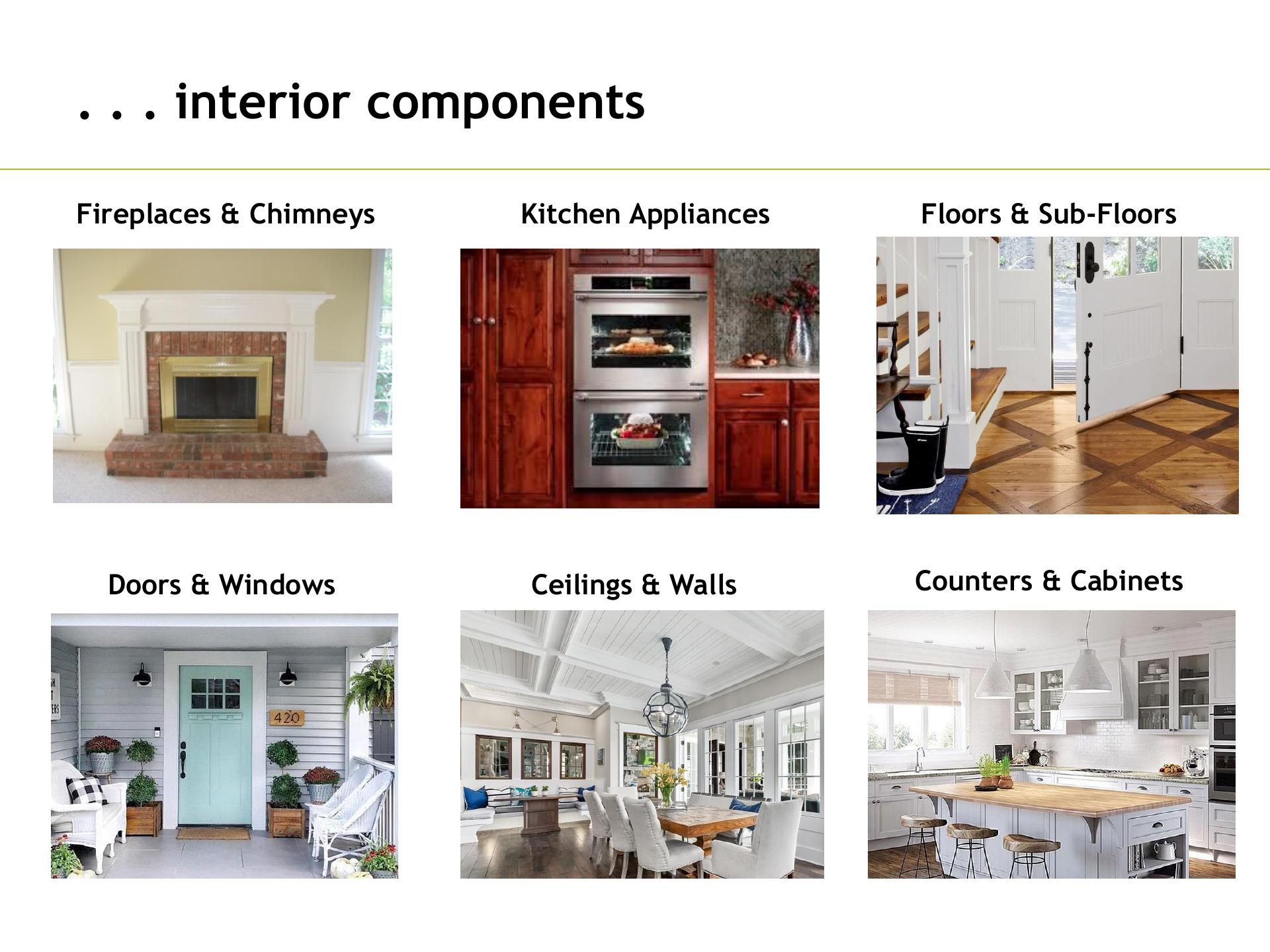 . . . interior components

Fireplaces & Chimneys

Kitchen Appliances

Floors & Sub-Floors

Doors & Windows

420

Ceilings & Walls

Counters & Cabinets